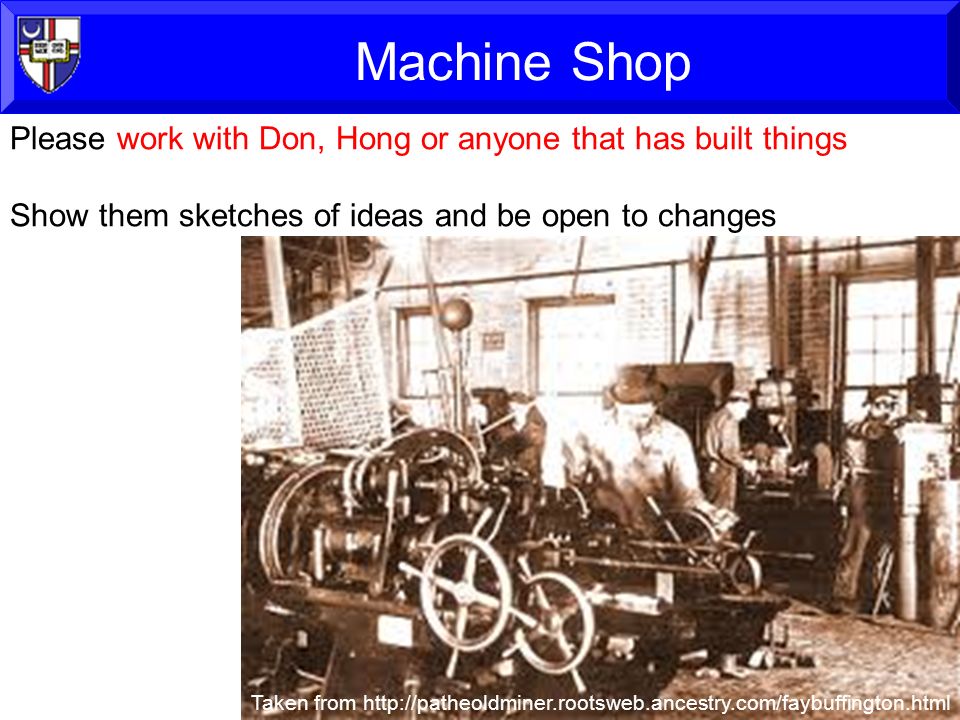 Machine Shop

Please work with Don, Hong or anyone that has built things

Show them sketches of ideas and be open to changes

Taken from http://patheoldminer.rootsweb.ancestry.com/faybuffington.html